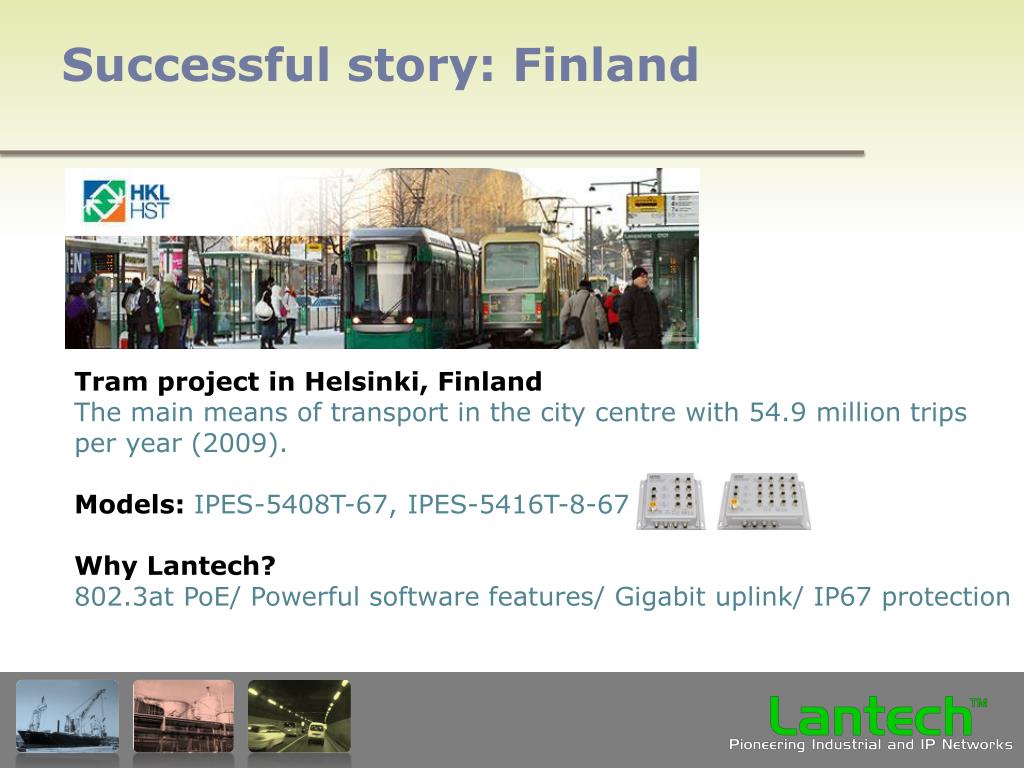 Successful story: Finland

HKL HST

Tram project in Helsinki, Finland
The main means of transport in the city centre with 54.9 million trips per year (2009).

Models: IPES-5408T-67, IPES-5416T-8-67

Why Lantech?
802.3at PoE/ Powerful software features/ Gigabit uplink/ IP67 protection

Lantech™
Pioneering Industrial and IP Networks